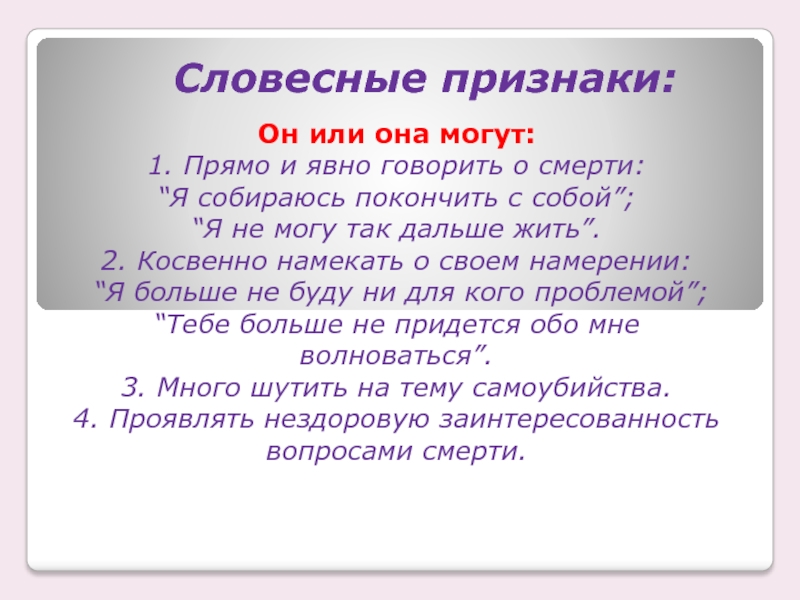 Словесные признаки:

Он или она могут:
1. Прямо и явно говорить о смерти: “Я собираюсь покончить с собой”; “Я не могу так дальше жить”.
2. Косвенно намекать о своем намерении: “Я больше не буду ни для кого проблемой”; “Тебе больше не придется обо мне волноваться”.
3. Много шутить на тему самоубийства.
4. Проявлять нездоровую заинтересованность вопросами смерти.